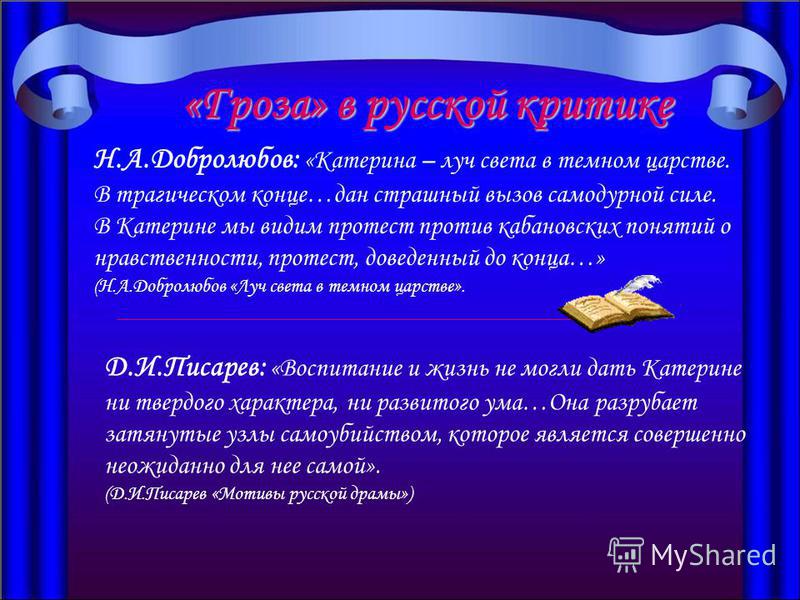 «Гроза» в русской критике

Н.А.Добролюбов: «Катерина – луч света в темном царстве. В трагическом конце…дан страшный вызов самодурной силе. В Катерине мы видим протест против кабановских понятий о нравственности, протест, доведенный до конца…»
(Н.А.Добролюбов «Луч света в темном царстве».

Д.И.Писарев: «Воспитание и жизнь не могли дать Катерине ни твердого характера, ни развитого ума…Она разрубает затянутые узлы самоубийством, которое является совершенно неожиданно для нее самой».
(Д.И.Писарев «Мотивы русской драмы»)

MyShared